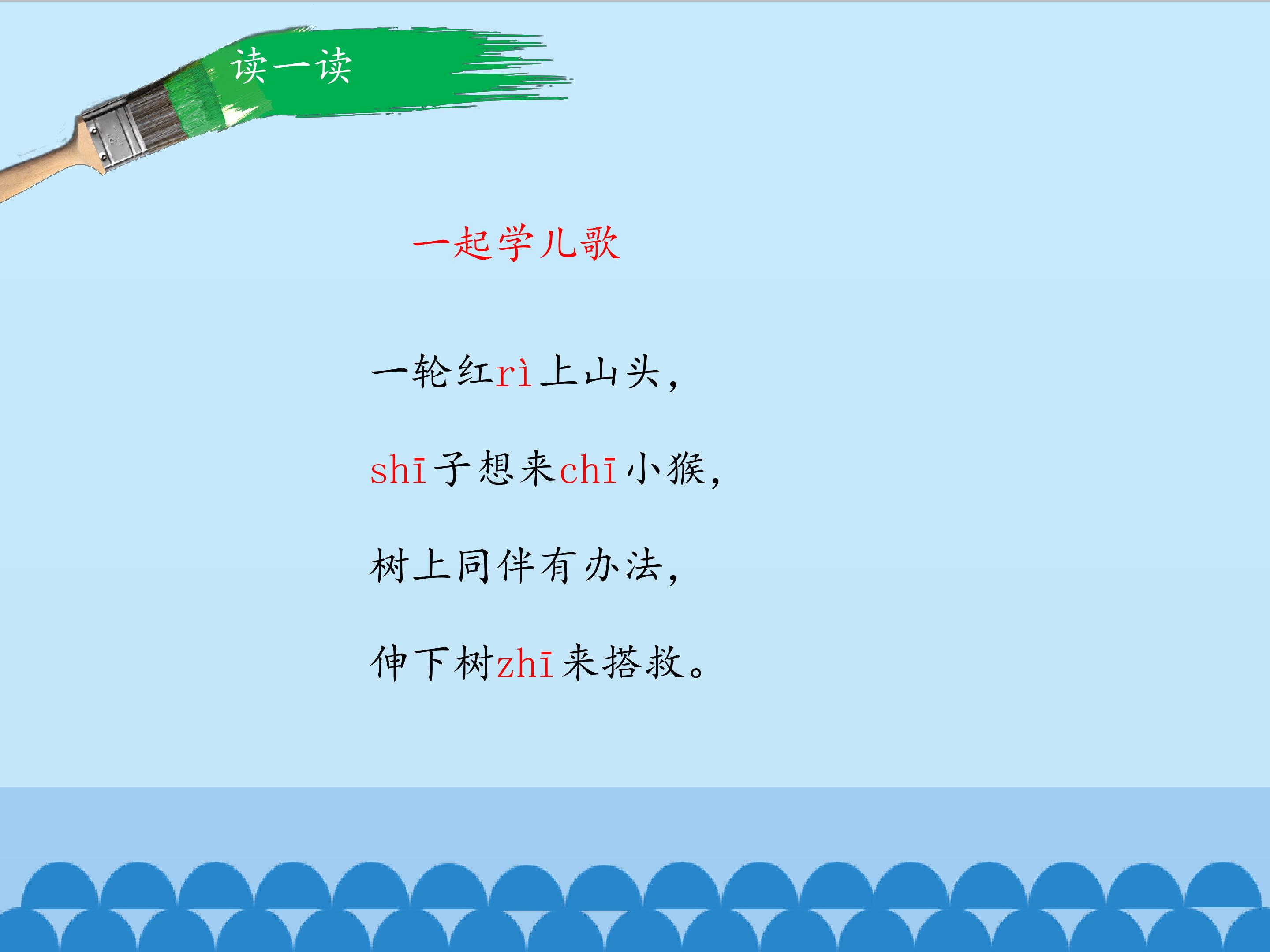 读一读

一起学儿歌

一轮红rì上山头，

shī子想来chī小猴，

树上同伴有办法，

伸下树zhī来搭救。